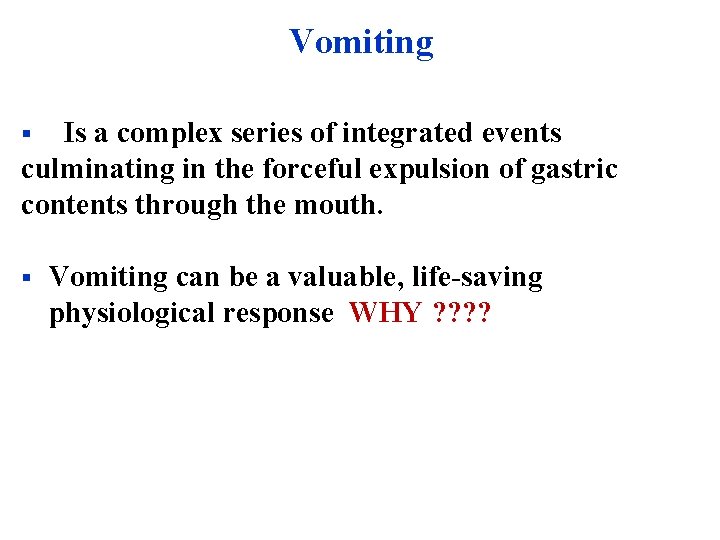 Vomiting

▪ Is a complex series of integrated events culminating in the forceful expulsion of gastric contents through the mouth.

▪ Vomiting can be a valuable, life-saving physiological response WHY ????